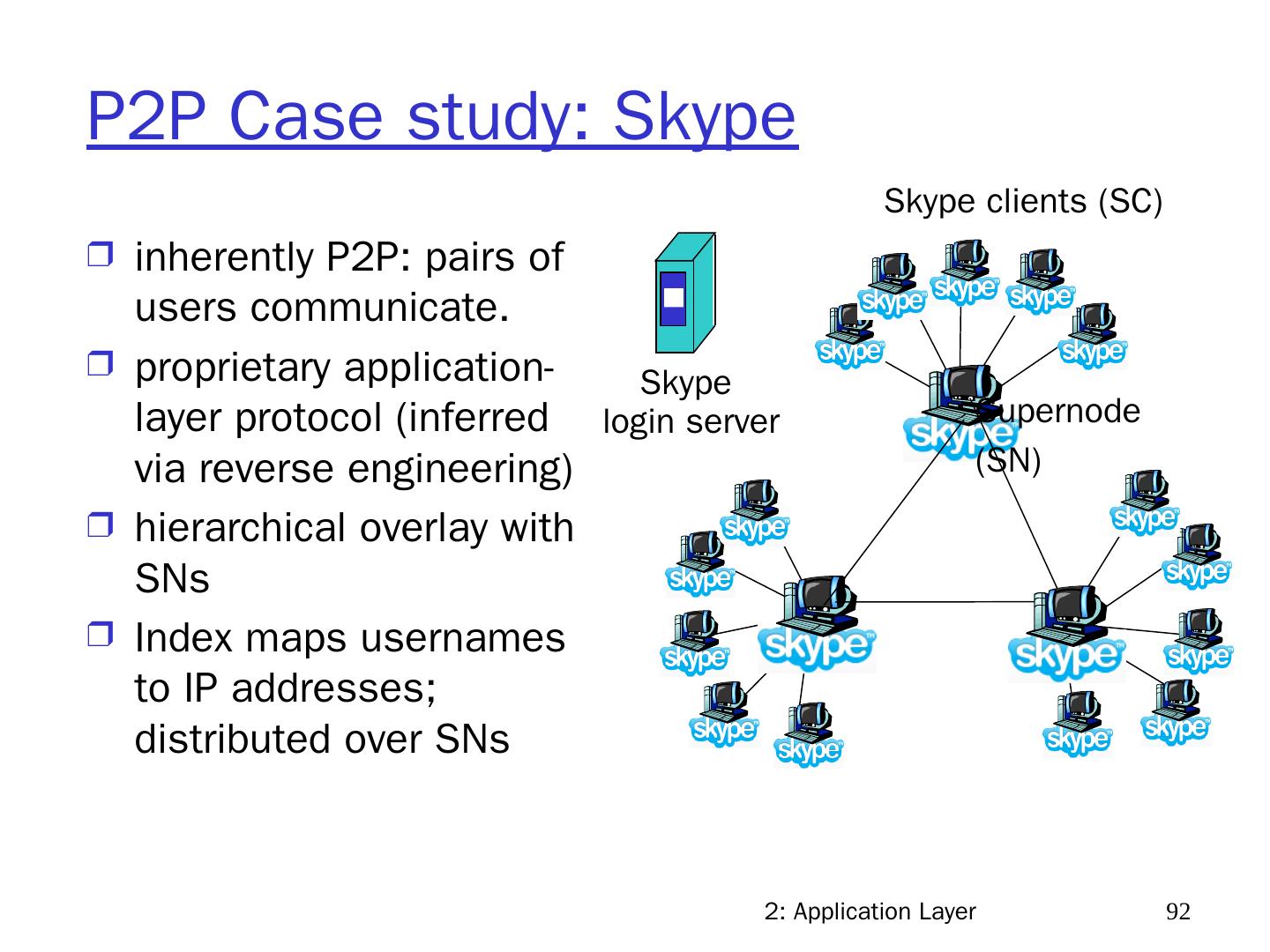 P2P Case study: Skype

❒ inherently P2P: pairs of users communicate.

❒ proprietary application-layer protocol (inferred via reverse engineering)

❒ hierarchical overlay with SNs

❒ Index maps usernames to IP addresses; distributed over SNs

Skype clients (SC)

Skype login server

Supernode (SN)

skype skype skype skype skype skype skype skype skype skype skype skype skype skype skype skype skype skype skype skype

2: Application Layer

92